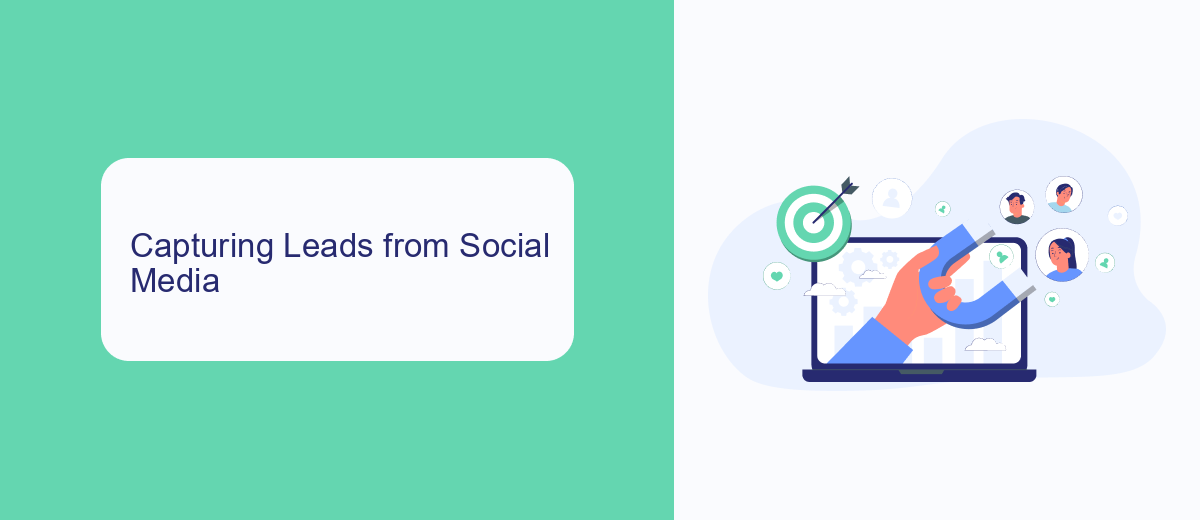 Capturing Leads from Social Media